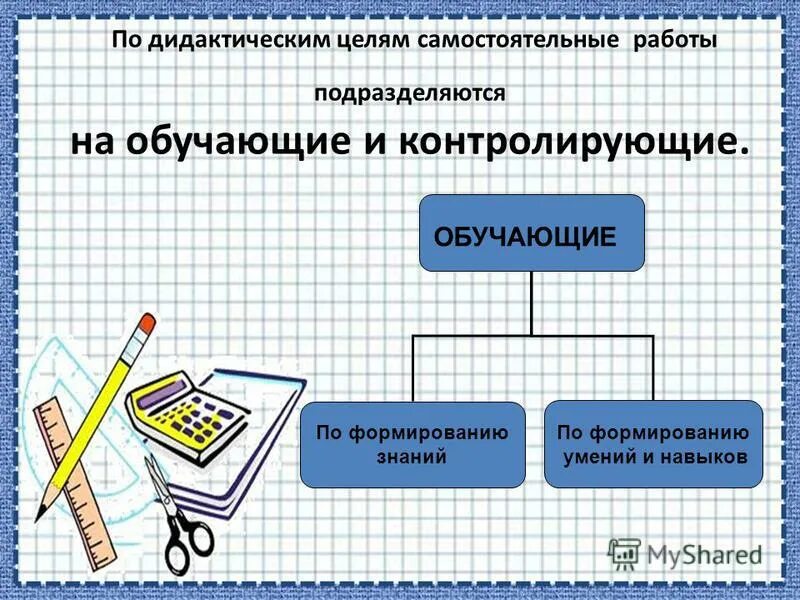 По дидактическим целям самостоятельные работы подразделяются

на обучающие и контролирующие.

ОБУЧАЮЩИЕ

По формированию знаний

По формированию умений и навыков

MyShared